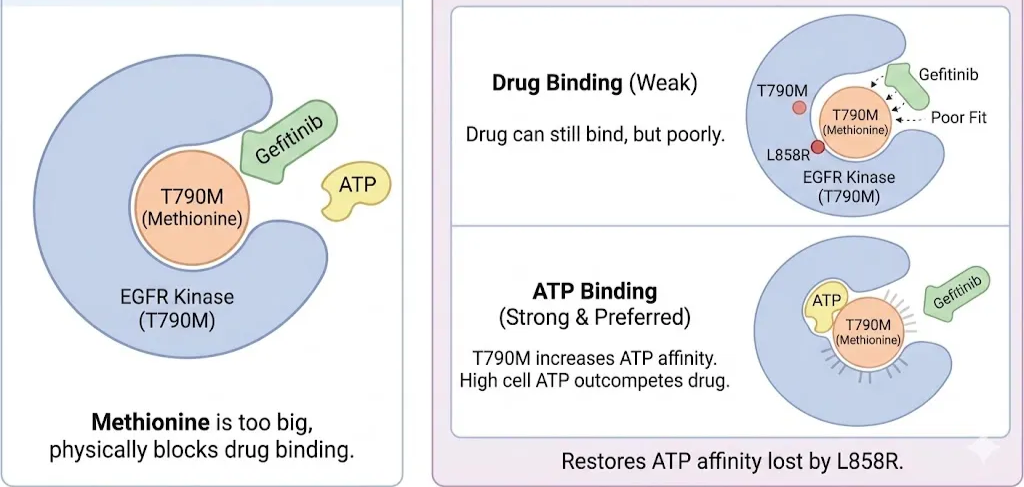 Gefitinib

ATP

T790M
(Methionine)

EGFR Kinase
(T790M)

**Methionine** is too big, physically blocks drug binding.

**Drug Binding** (Weak)

Drug can still bind, but poorly.

T790M

Gefitinib

T790M
(Methionine)

Poor Fit

L858R

EGFR Kinase
(T790M)

**ATP Binding**
(Strong & Preferred)

T790M increases ATP affinity.
High cell ATP outcompetes drug.

ATP

T790M
(Methionine)

Gefitinib

Restores ATP affinity lost by L858R.